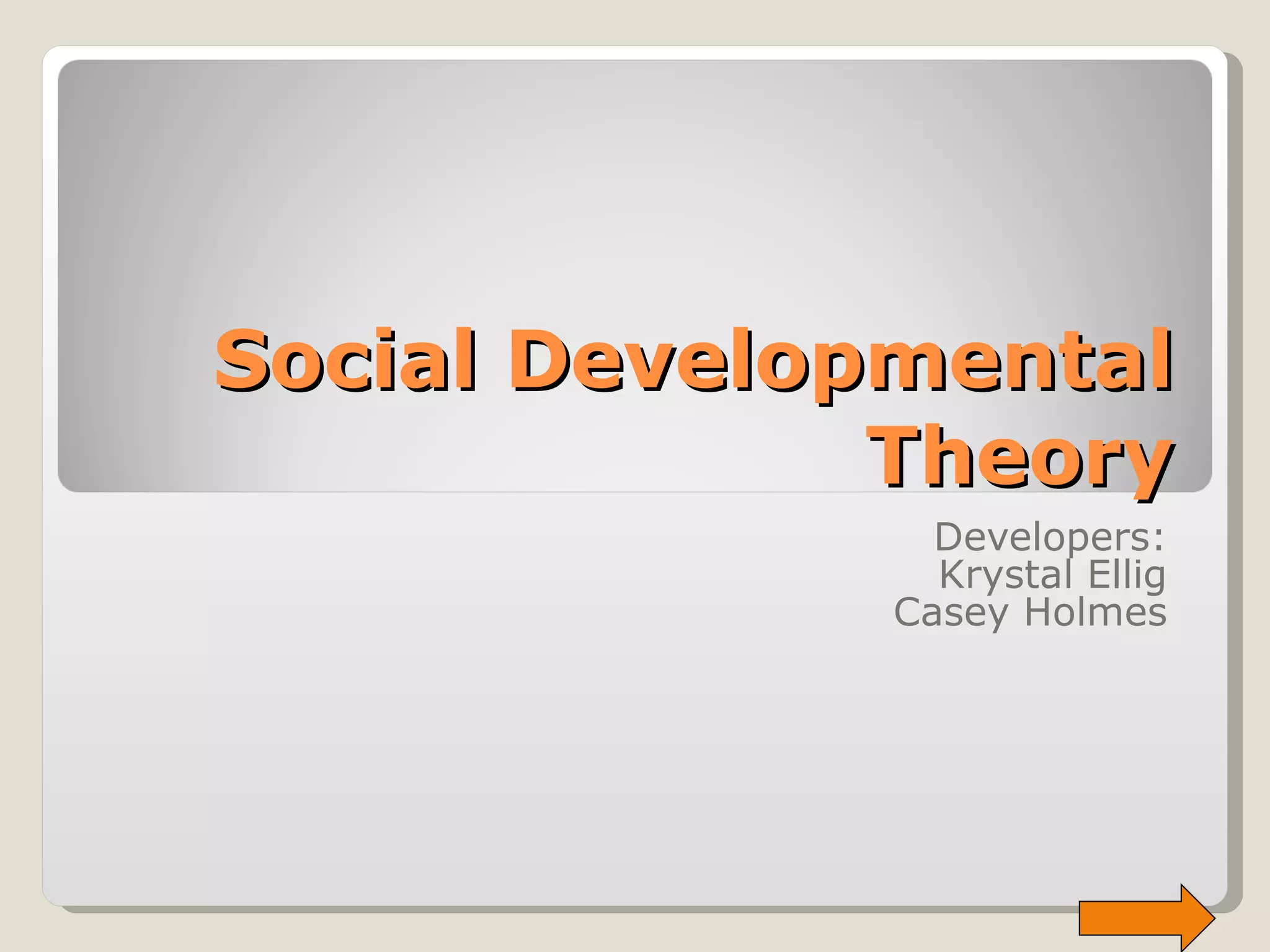 Social Developmental Theory

Developers:
Krystal Ellig
Casey Holmes